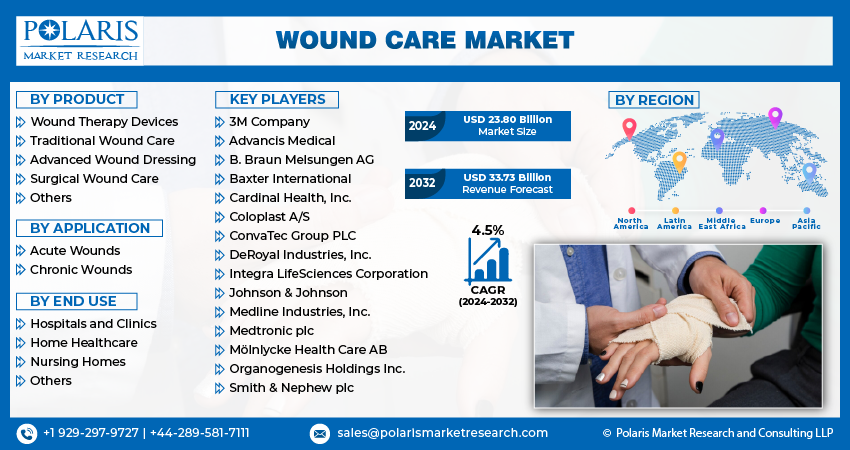 POLARIS
MARKET RESEARCH

WOUND CARE MARKET

BY PRODUCT
Wound Therapy Devices
Traditional Wound Care
Advanced Wound Dressing
Surgical Wound Care
Others

BY APPLICATION
Acute Wounds
Chronic Wounds

BY END USE
Hospitals and Clinics
Home Healthcare
Nursing Homes
Others

KEY PLAYERS
3M Company
Advancis Medical
B. Braun Melsungen AG
Baxter International
Cardinal Health, Inc.
Coloplast A/S
ConvaTec Group PLC
DeRoyal Industries, Inc.
Integra LifeSciences Corporation
Johnson & Johnson
Medline Industries, Inc.
Medtronic plc
Mölnlycke Health Care AB
Organogenesis Holdings Inc.
Smith & Nephew plc

2024 USD 23.80 Billion Market Size

2032 USD 33.73 Billion Revenue Forecast

4.5%
CAGR (2024-2032)

BY REGION
North America
Latin America
Middle East Africa
Europe
Asia Pacific

+1 929-297-9727 | +44-289-581-7111
sales@polarismarketresearch.com
© Polaris Market Research and Consulting LLP